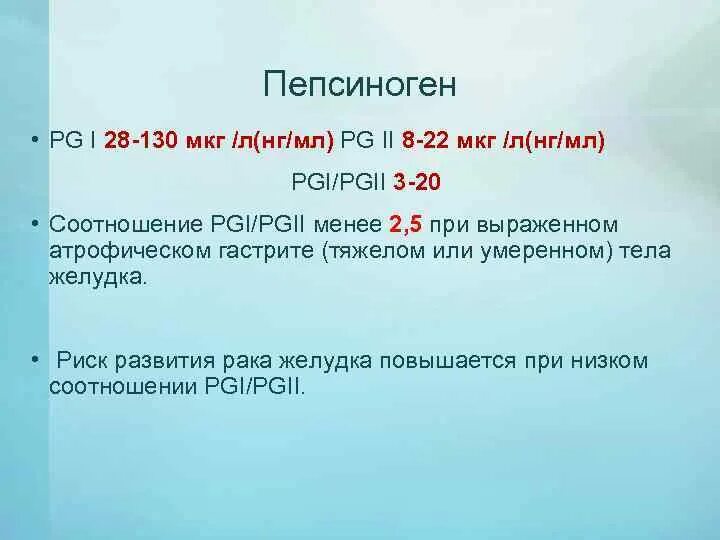 Пепсиноген

• PG I 28-130 мкг /л(нг/мл) PG II 8-22 мкг /л(нг/мл)

PGI/PGII 3-20

• Соотношение PGI/PGII менее 2,5 при выраженном атрофическом гастрите (тяжелом или умеренном) тела желудка.

• Риск развития рака желудка повышается при низком соотношении PGI/PGII.